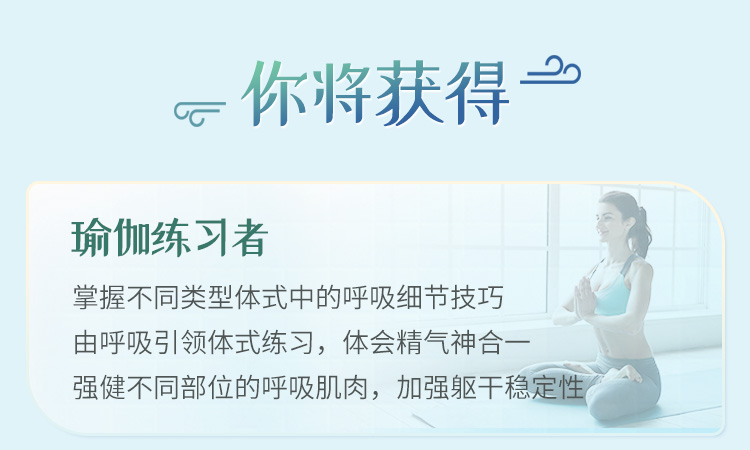 你将获得

瑜伽练习者

掌握不同类型体式中的呼吸细节技巧

由呼吸引领体式练习，体会精气神合一

强健不同部位的呼吸肌肉，加强躯干稳定性